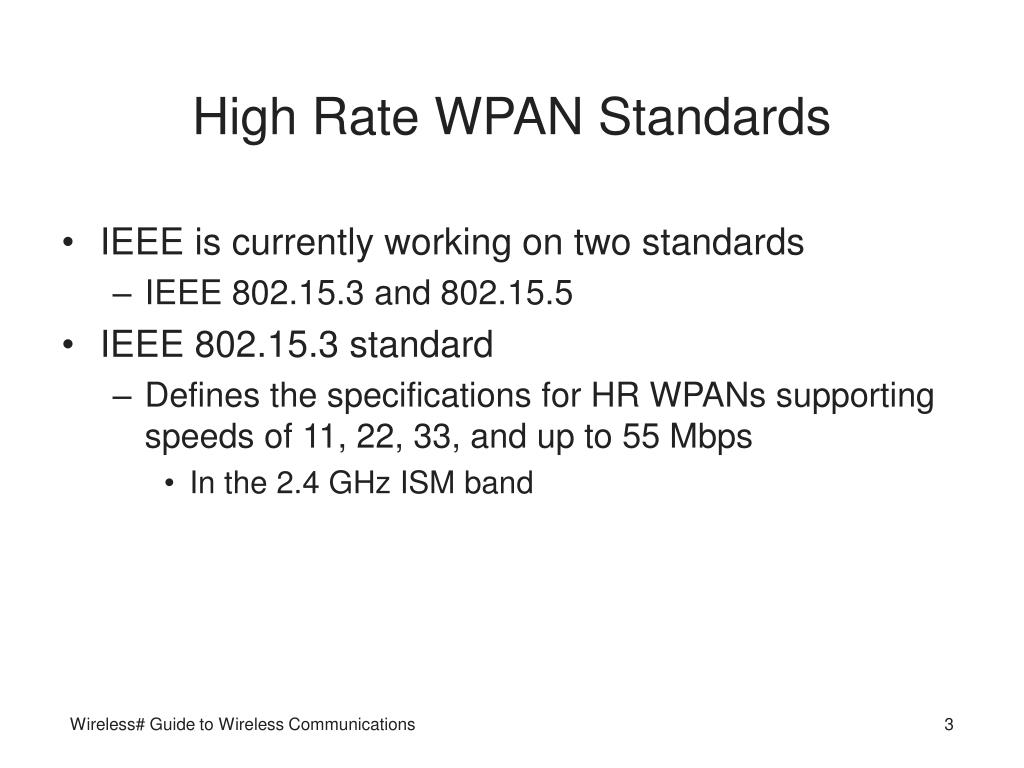 High Rate WPAN Standards

• IEEE is currently working on two standards
– IEEE 802.15.3 and 802.15.5
• IEEE 802.15.3 standard
– Defines the specifications for HR WPANs supporting speeds of 11, 22, 33, and up to 55 Mbps
• In the 2.4 GHz ISM band

Wireless# Guide to Wireless Communications

3